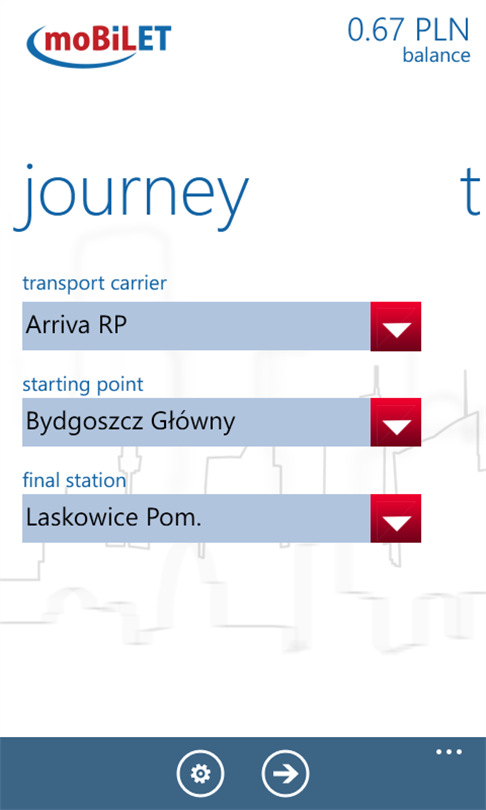 moBiLET

0.67 PLN
balance

journey

t

transport carrier

Arriva RP

starting point

Bydgoszcz Główny

final station

Laskowice Pom.

...